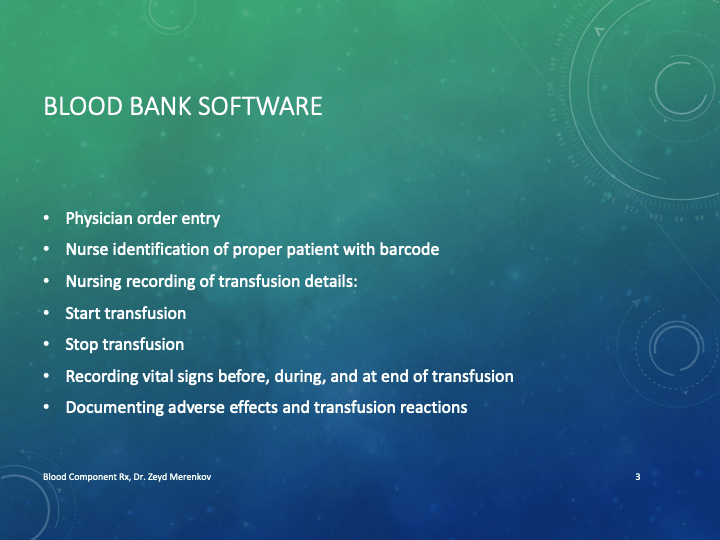 BLOOD BANK SOFTWARE

• Physician order entry
• Nurse identification of proper patient with barcode
• Nursing recording of transfusion details:
• Start transfusion
• Stop transfusion
• Recording vital signs before, during, and at end of transfusion
• Documenting adverse effects and transfusion reactions

Blood Component Rx, Dr. Zeyd Merenkov

3